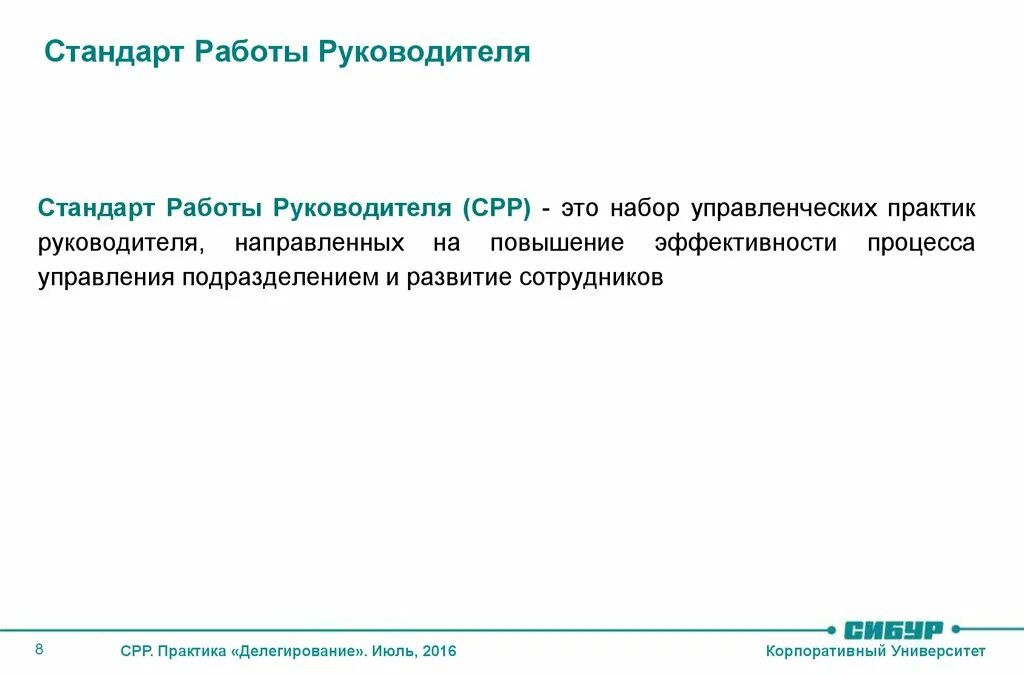 Стандарт Работы Руководителя

Стандарт Работы Руководителя (СРР) - это набор управленческих практик руководителя, направленных на повышение эффективности процесса управления подразделением и развитие сотрудников

8

СРР. Практика «Делегирование». Июль, 2016

СИБУР

Корпоративный Университет